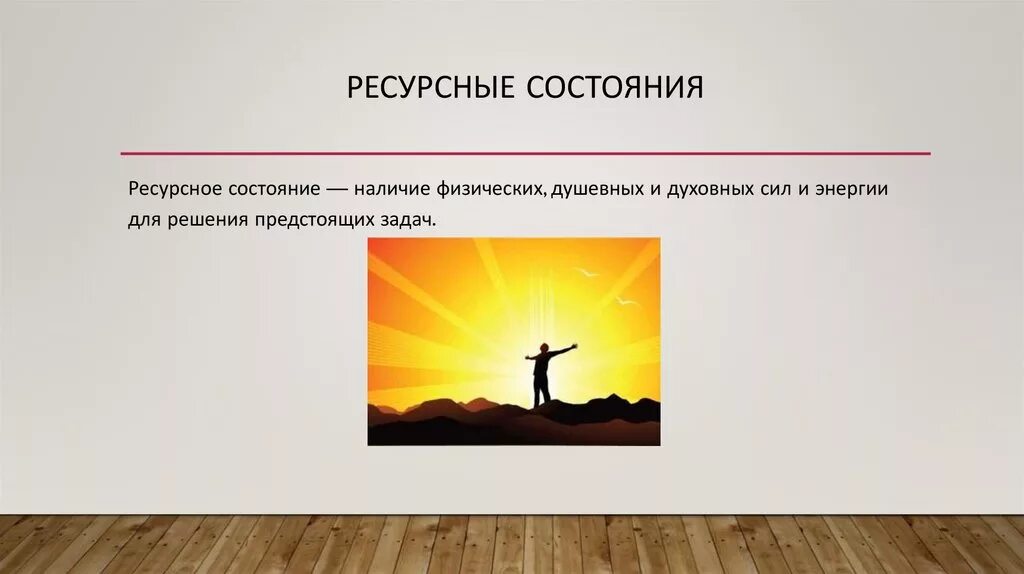 РЕСУРСНЫЕ СОСТОЯНИЯ

Ресурсное состояние — наличие физических, душевных и духовных сил и энергии для решения предстоящих задач.